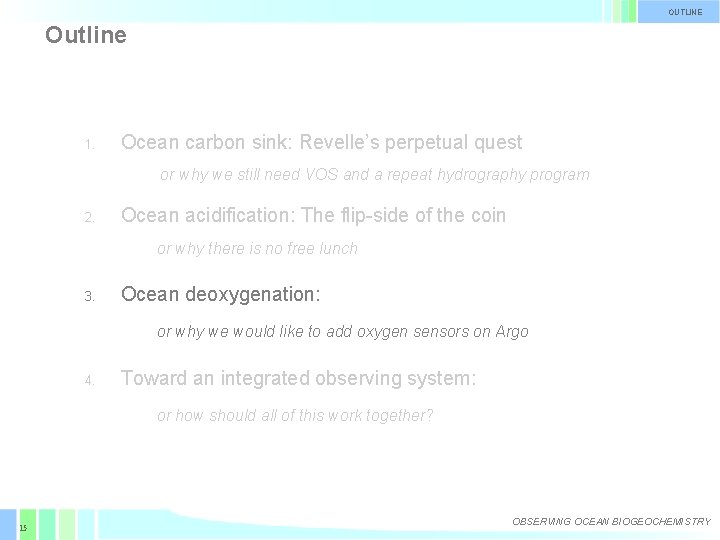 OUTLINE

Outline

1. Ocean carbon sink: Revelle's perpetual quest

or why we still need VOS and a repeat hydrography program

2. Ocean acidification: The flip-side of the coin

or why there is no free lunch

3. Ocean deoxygenation:

or why we would like to add oxygen sensors on Argo

4. Toward an integrated observing system:

or how should all of this work together?

15

OBSERVING OCEAN BIOGEOCHEMISTRY